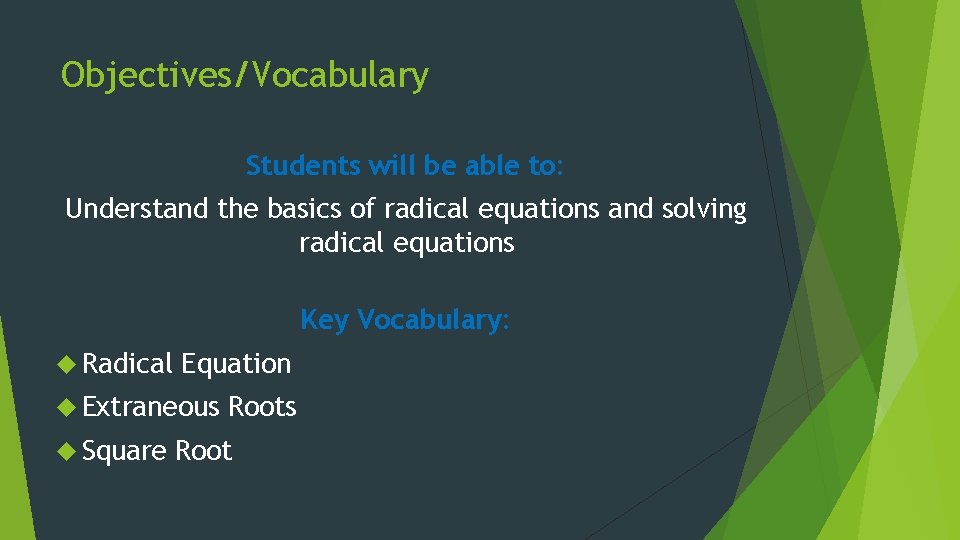 Objectives/Vocabulary

Students will be able to:

Understand the basics of radical equations and solving radical equations

Key Vocabulary:

Radical Equation
Extraneous Roots
Square Root